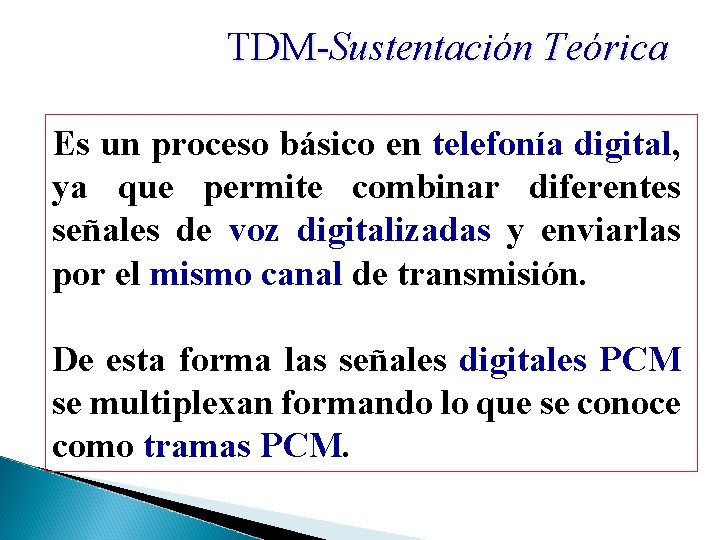 TDM-Sustentación Teórica

Es un proceso básico en telefonía digital, ya que permite combinar diferentes señales de voz digitalizadas y enviarlas por el mismo canal de transmisión.

De esta forma las señales digitales PCM se multiplexan formando lo que se conoce como tramas PCM.